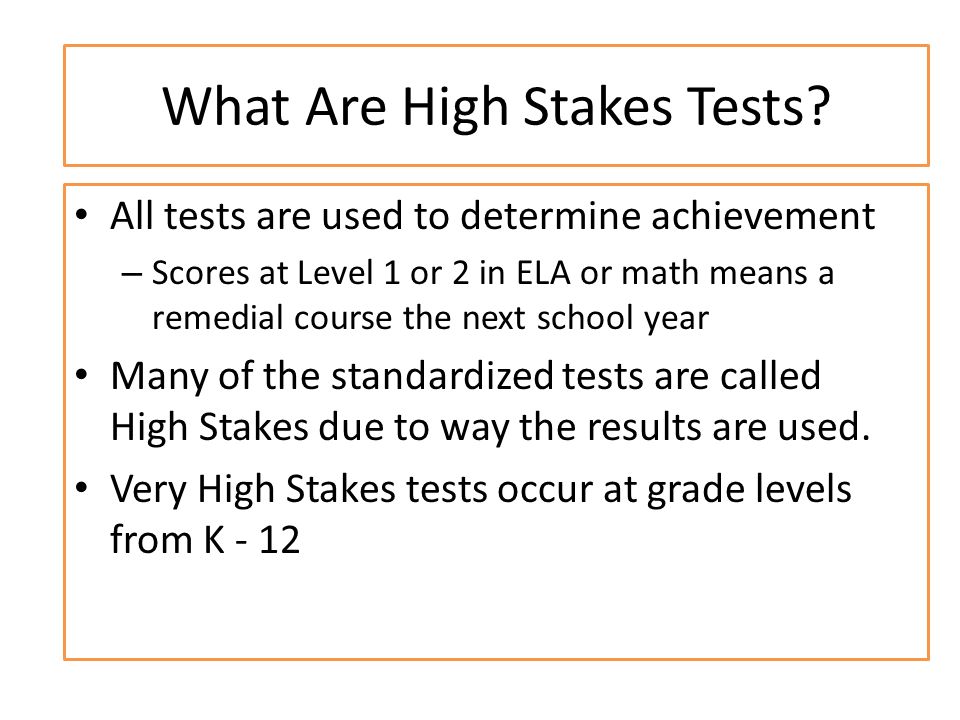 What Are High Stakes Tests?

• All tests are used to determine achievement
– Scores at Level 1 or 2 in ELA or math means a remedial course the next school year
• Many of the standardized tests are called High Stakes due to way the results are used.
• Very High Stakes tests occur at grade levels from K - 12